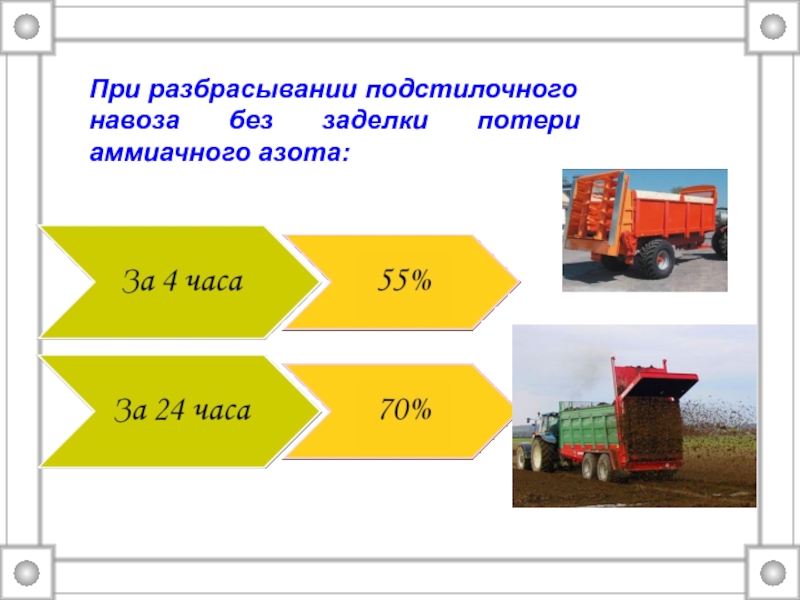 При разбрасывании подстилочного навоза без заделки потери аммиачного азота:

За 4 часа

55%

За 24 часа

70%